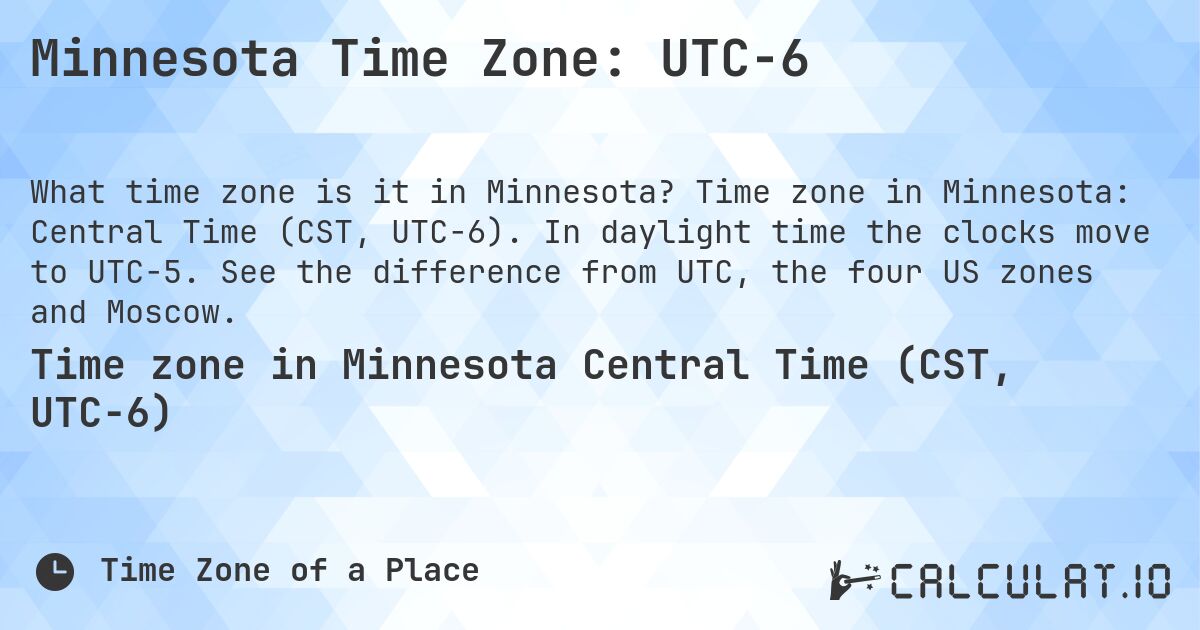 Minnesota Time Zone: UTC-6

What time zone is it in Minnesota? Time zone in Minnesota: Central Time (CST, UTC-6). In daylight time the clocks move to UTC-5. See the difference from UTC, the four US zones and Moscow.

Time zone in Minnesota Central Time (CST, UTC-6)

Time Zone of a Place

CALCULAT.IO